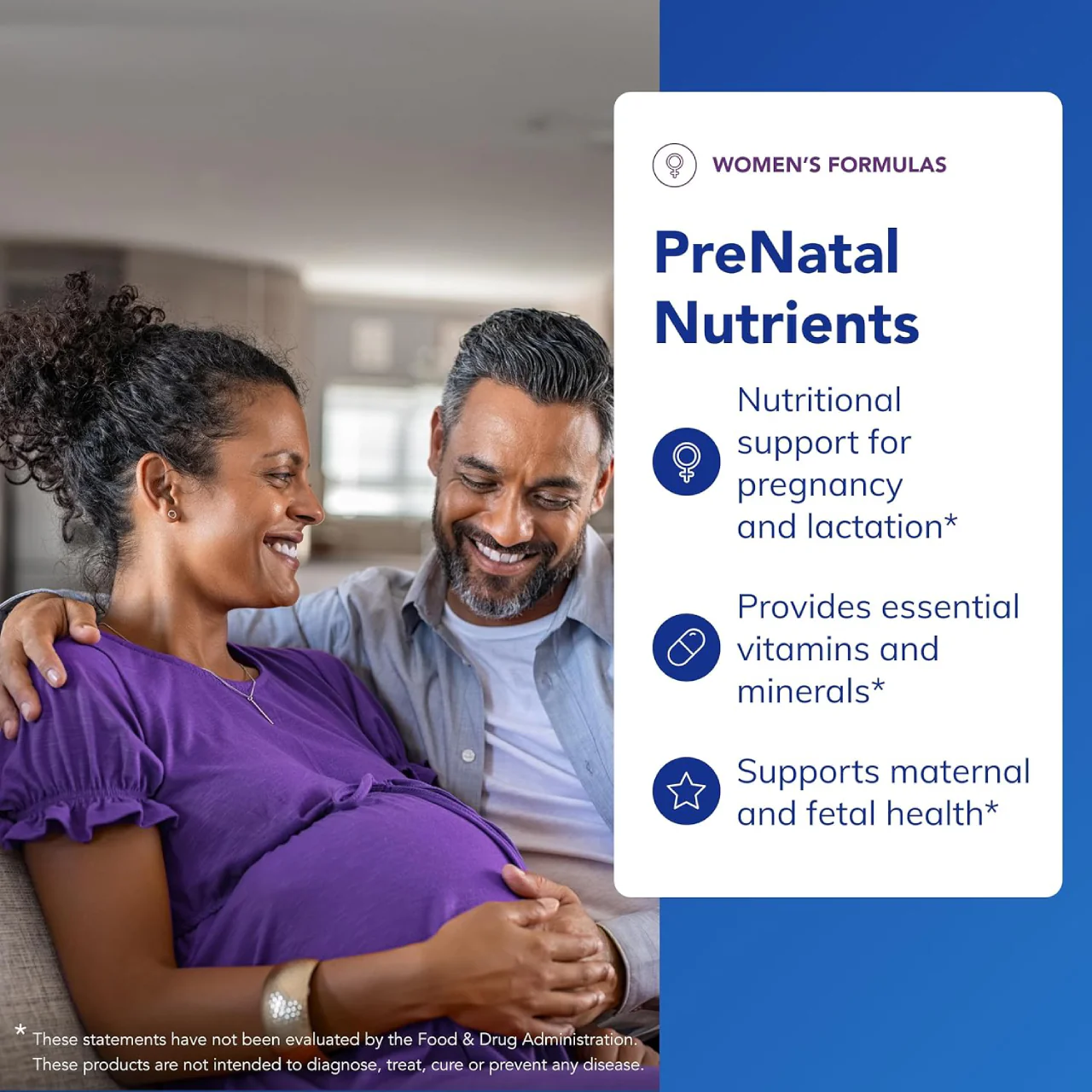 WOMEN'S FORMULAS

PreNatal Nutrients

Nutritional support for pregnancy and lactation*

Provides essential vitamins and minerals*

Supports maternal and fetal health*

* These statements have not been evaluated by the Food & Drug Administration. These products are not intended to diagnose, treat, cure or prevent any disease.